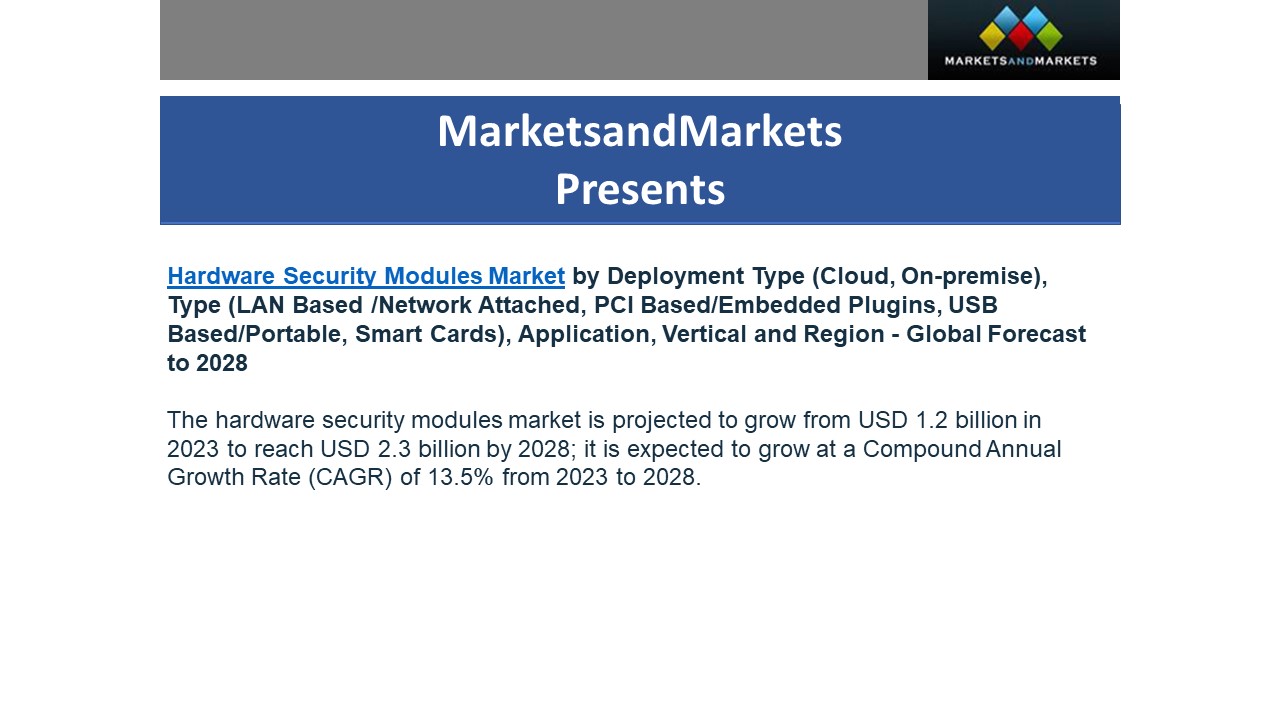 MARKETSANDMARKETS

MarketsandMarkets
Presents

Hardware Security Modules Market by Deployment Type (Cloud, On-premise), Type (LAN Based /Network Attached, PCI Based/Embedded Plugins, USB Based/Portable, Smart Cards), Application, Vertical and Region - Global Forecast to 2028

The hardware security modules market is projected to grow from USD 1.2 billion in 2023 to reach USD 2.3 billion by 2028; it is expected to grow at a Compound Annual Growth Rate (CAGR) of 13.5% from 2023 to 2028.